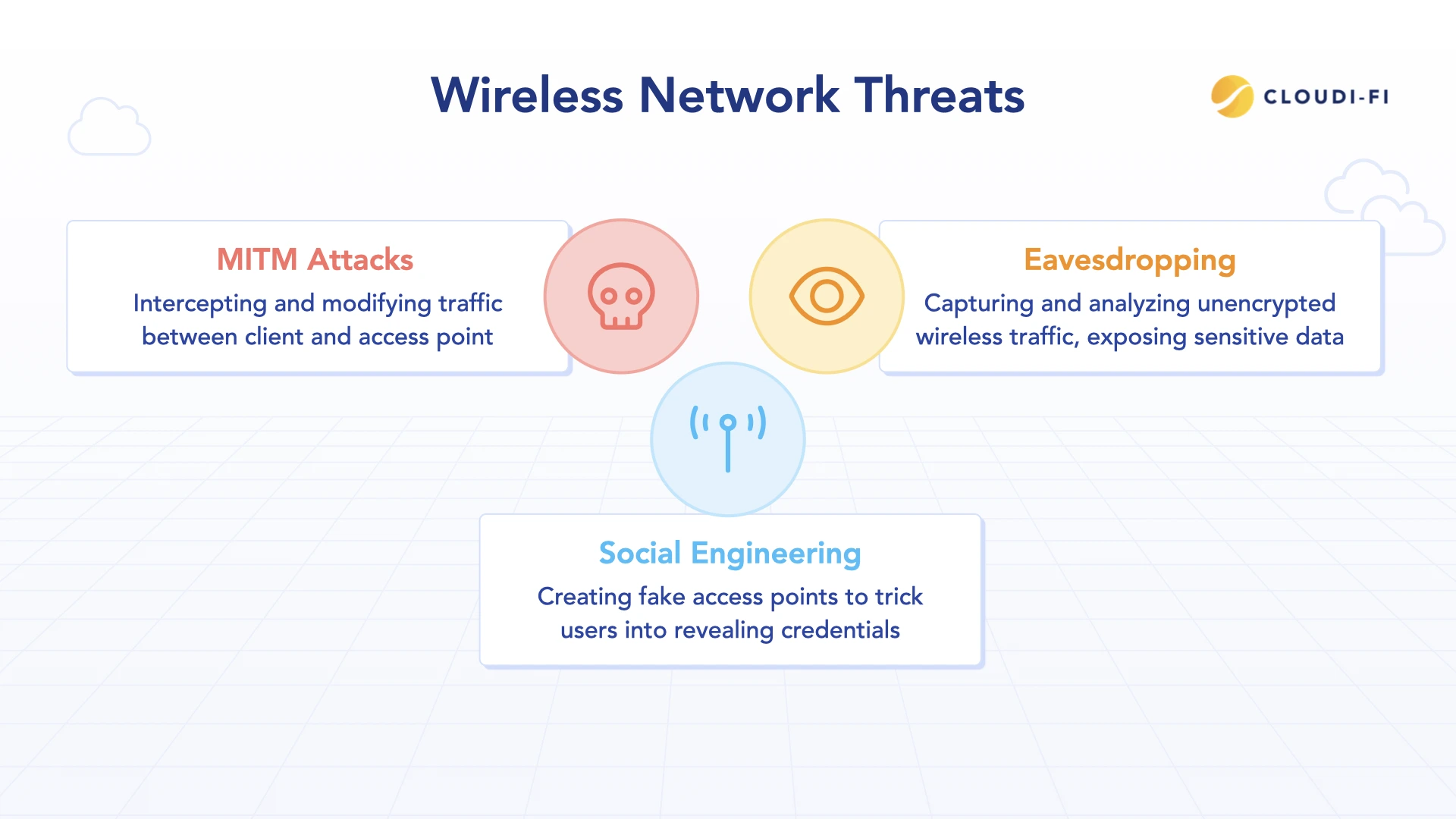 Wireless Network Threats

CLOUDI-FI

MITM Attacks

Intercepting and modifying traffic between client and access point

Eavesdropping

Capturing and analyzing unencrypted wireless traffic, exposing sensitive data

Social Engineering

Creating fake access points to trick users into revealing credentials